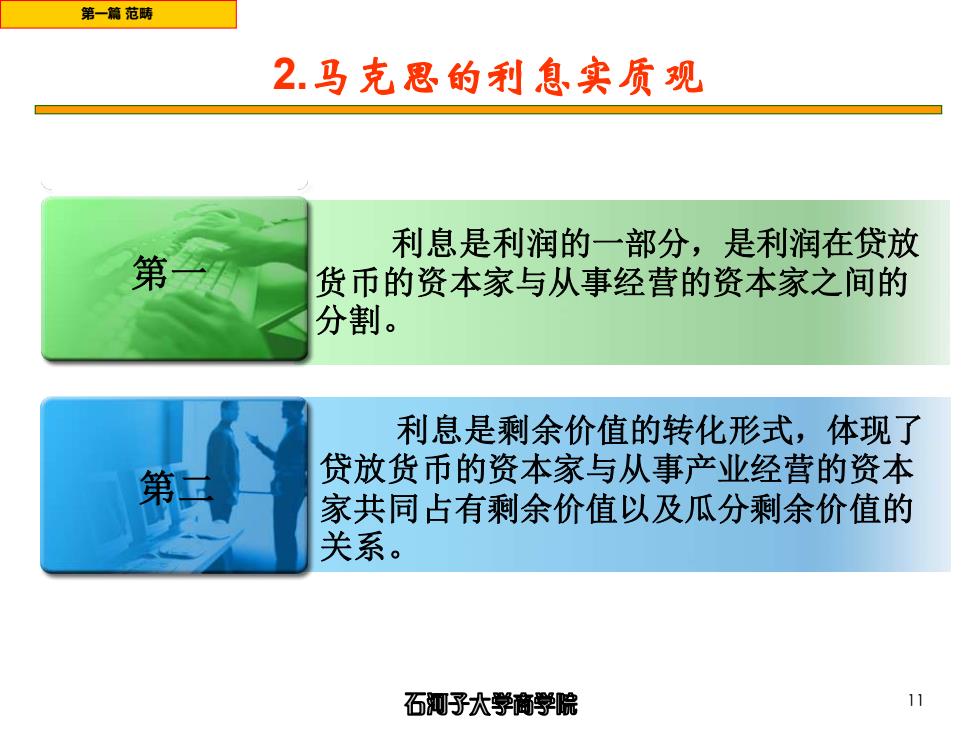 第一篇 范畴

2.马克思的利息实质观

第一

利息是利润的一部分，是利润在贷放货币的资本家与从事经营的资本家之间的分割。

第二

利息是剩余价值的转化形式，体现了贷放货币的资本家与从事产业经营的资本家共同占有剩余价值以及瓜分剩余价值的关系。

石河子大学商学院

11